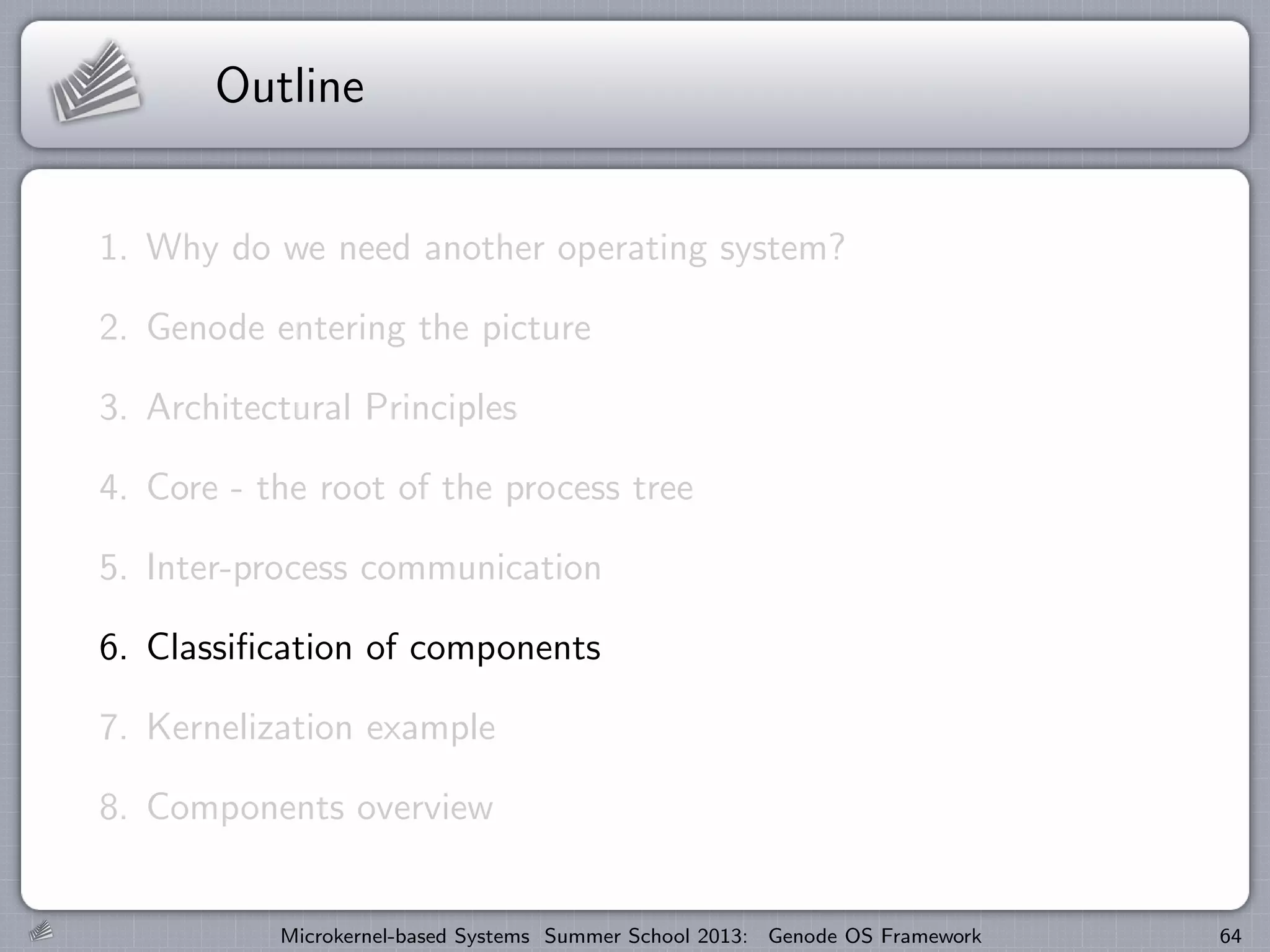 Outline

1. Why do we need another operating system?

2. Genode entering the picture

3. Architectural Principles

4. Core - the root of the process tree

5. Inter-process communication

6. Classification of components

7. Kernelization example

8. Components overview

Microkernel-based Systems Summer School 2013: Genode OS Framework 64